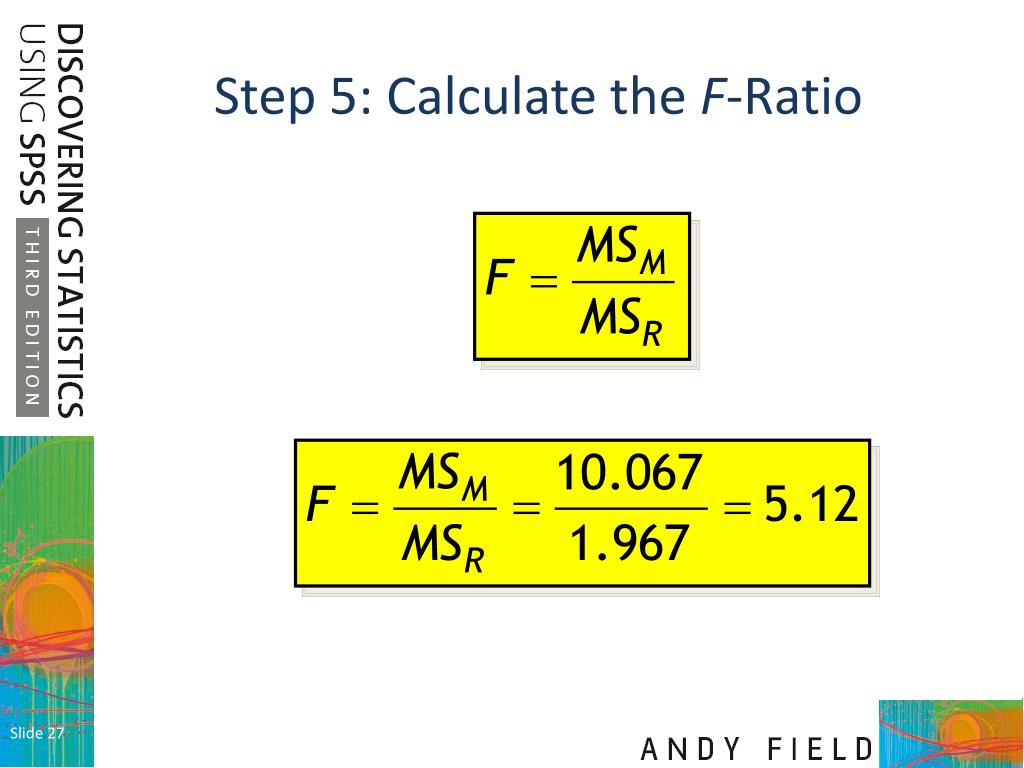 DISCOVERING STATISTICS USING SPSS THIRD EDITION

Step 5: Calculate the F-Ratio

$F = \frac{MS_M}{MS_R}$

$F = \frac{MS_M}{MS_R} = \frac{10.067}{1.967} = 5.12$

Slide 27

ANDY FIELD